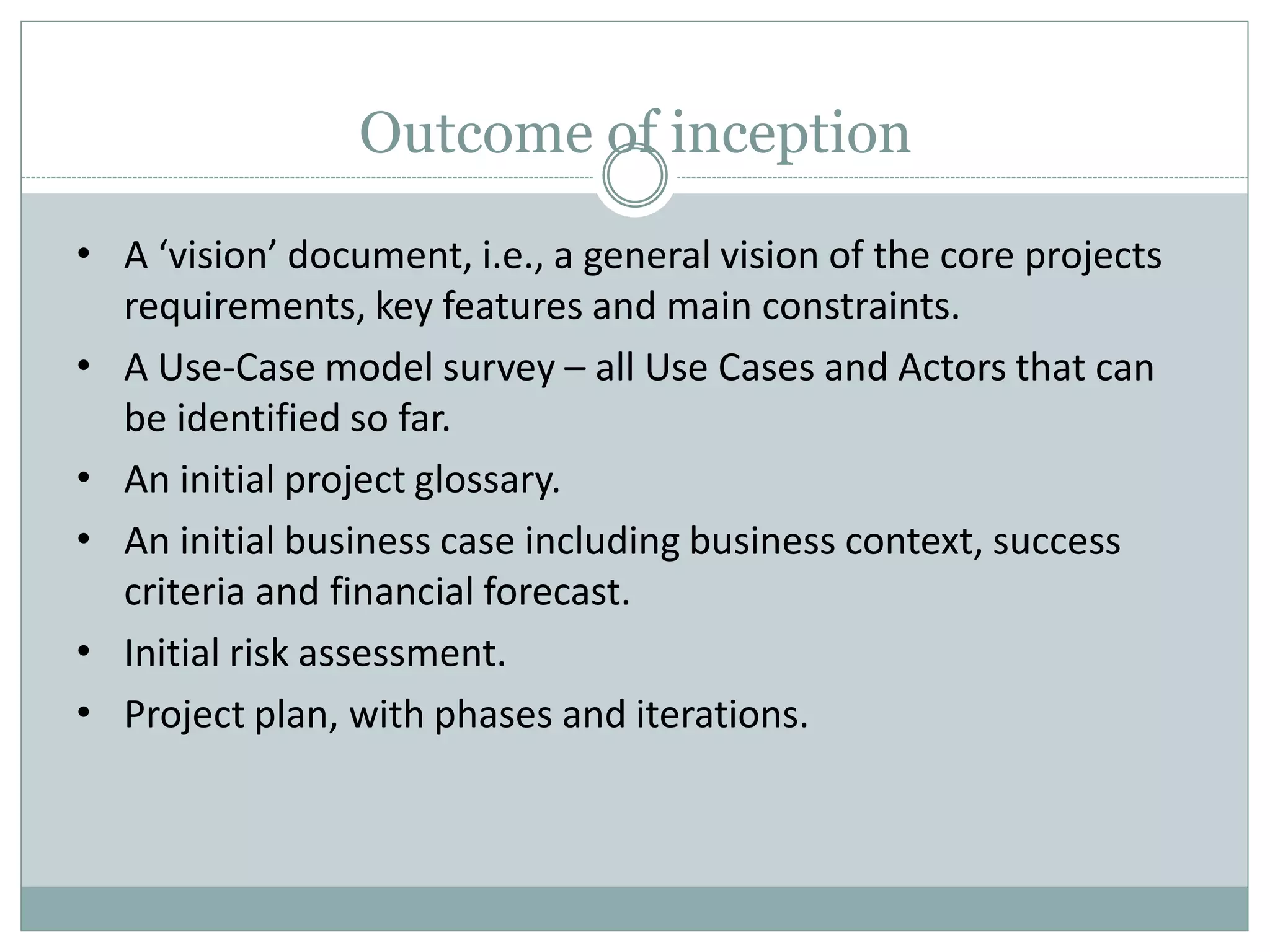 Outcome of inception

• A ‘vision’ document, i.e., a general vision of the core projects requirements, key features and main constraints.
• A Use-Case model survey – all Use Cases and Actors that can be identified so far.
• An initial project glossary.
• An initial business case including business context, success criteria and financial forecast.
• Initial risk assessment.
• Project plan, with phases and iterations.